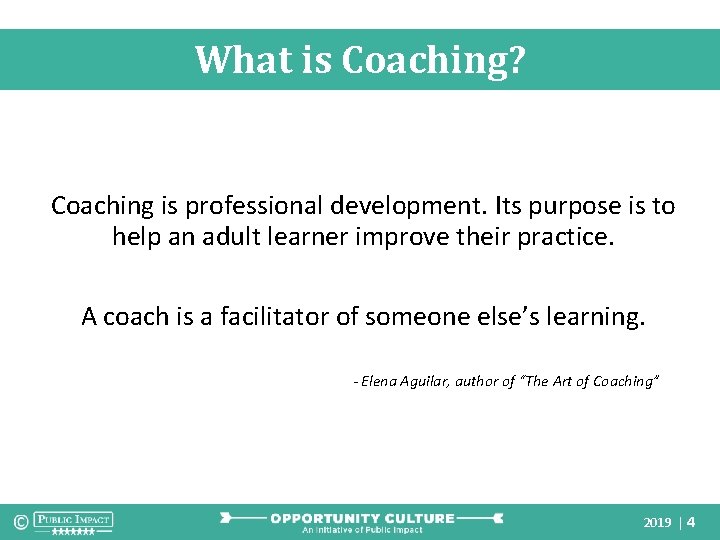 What is Coaching?

Coaching is professional development. Its purpose is to help an adult learner improve their practice.

A coach is a facilitator of someone else's learning.

- Elena Aguilar, author of "The Art of Coaching"

© PUBLIC IMPACT

OPPORTUNITY CULTURE
An Initiative of Public Impact

2019 | 4